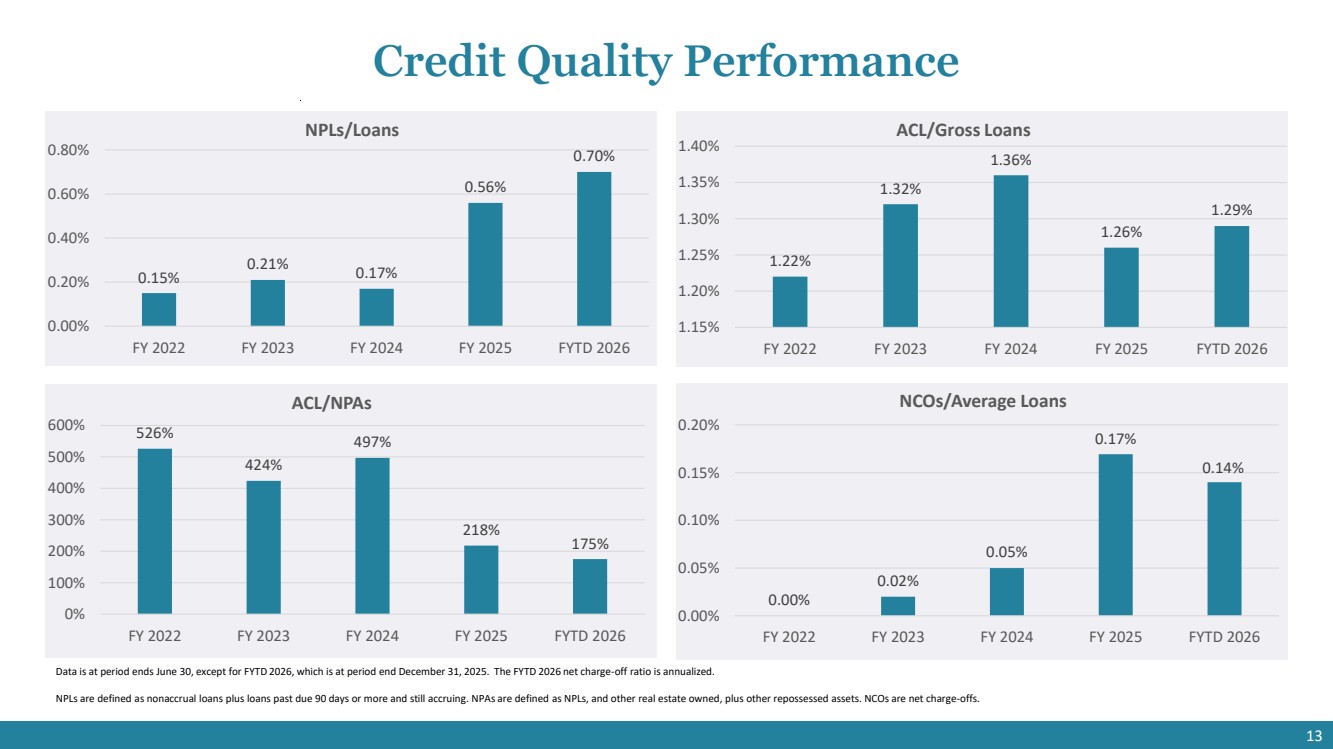 Credit Quality Performance

NPLs/Loans

0.80%
0.60%
0.40%
0.20%
0.00%

0.15%
0.21%
0.17%
0.56%
0.70%

FY 2022
FY 2023
FY 2024
FY 2025
FYTD 2026

ACL/Gross Loans

1.40%
1.35%
1.30%
1.25%
1.20%
1.15%

1.22%
1.32%
1.36%
1.26%
1.29%

FY 2022
FY 2023
FY 2024
FY 2025
FYTD 2026

ACL/NPAs

600%
500%
400%
300%
200%
100%
0%

526%
424%
497%
218%
175%

FY 2022
FY 2023
FY 2024
FY 2025
FYTD 2026

NCOs/Average Loans

0.20%
0.15%
0.10%
0.05%
0.00%

0.00%
0.02%
0.05%
0.17%
0.14%

FY 2022
FY 2023
FY 2024
FY 2025
FYTD 2026

Data is at period ends June 30, except for FYTD 2026, which is at period end December 31, 2025. The FYTD 2026 net charge-off ratio is annualized.

NPLs are defined as nonaccrual loans plus loans past due 90 days or more and still accruing. NPAs are defined as NPLs, and other real estate owned, plus other repossessed assets. NCOs are net charge-offs.

13